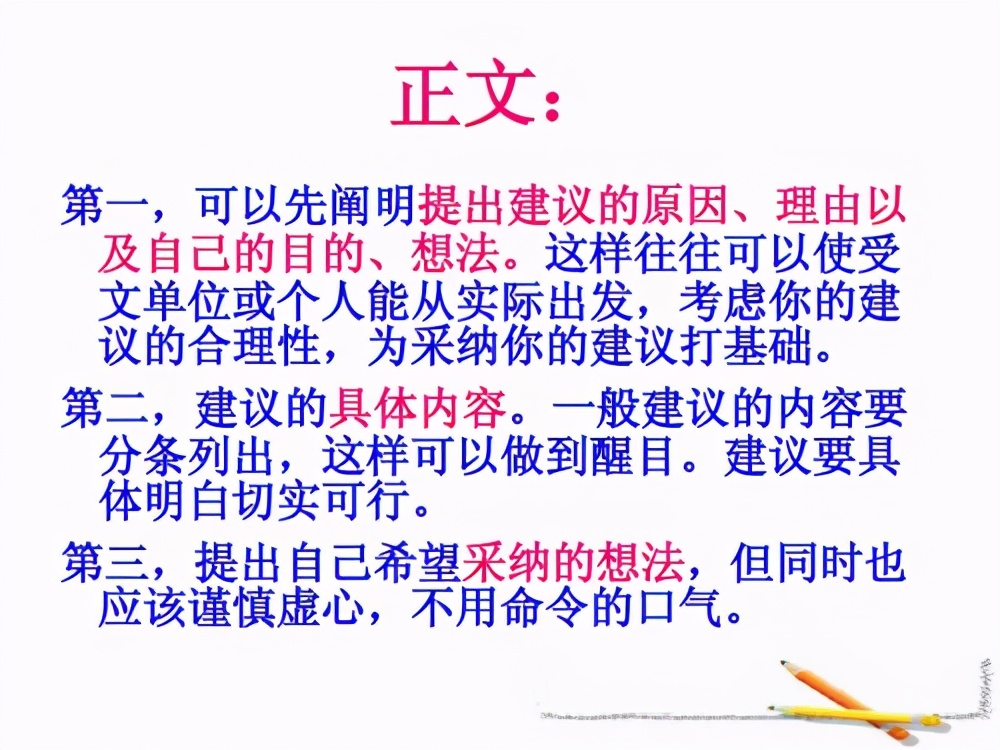 正文：

第一，可以先阐明提出建议的原因、理由以及自己的目的、想法。这样往往可以使受文单位或个人能从实际出发，考虑你的建议的合理性，为采纳你的建议打基础。

第二，建议的具体内容。一般建议的内容要分条列出，这样可以做到醒目。建议要具体明白切实可行。

第三，提出自己希望采纳的想法，但同时也应该谨慎虚心，不用命令的口气。